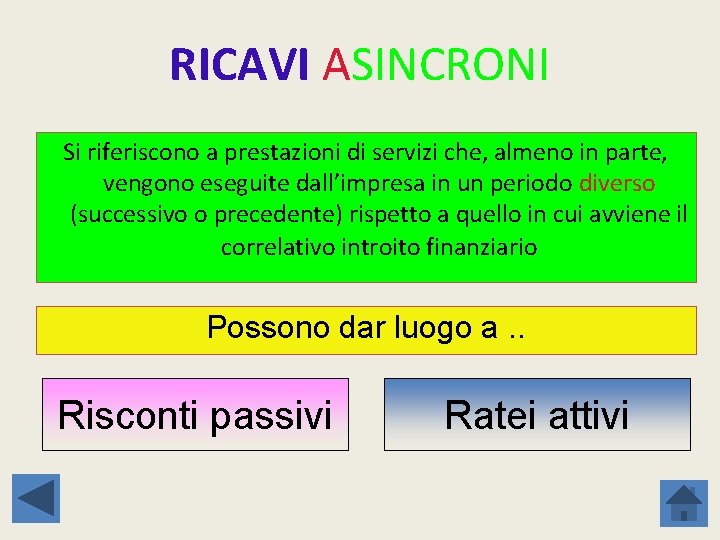 RICAVI ASINCRONI

Si riferiscono a prestazioni di servizi che, almeno in parte, vengono eseguite dall'impresa in un periodo diverso (successivo o precedente) rispetto a quello in cui avviene il correlativo introito finanziario

Possono dar luogo a ..

Risconti passivi

Ratei attivi